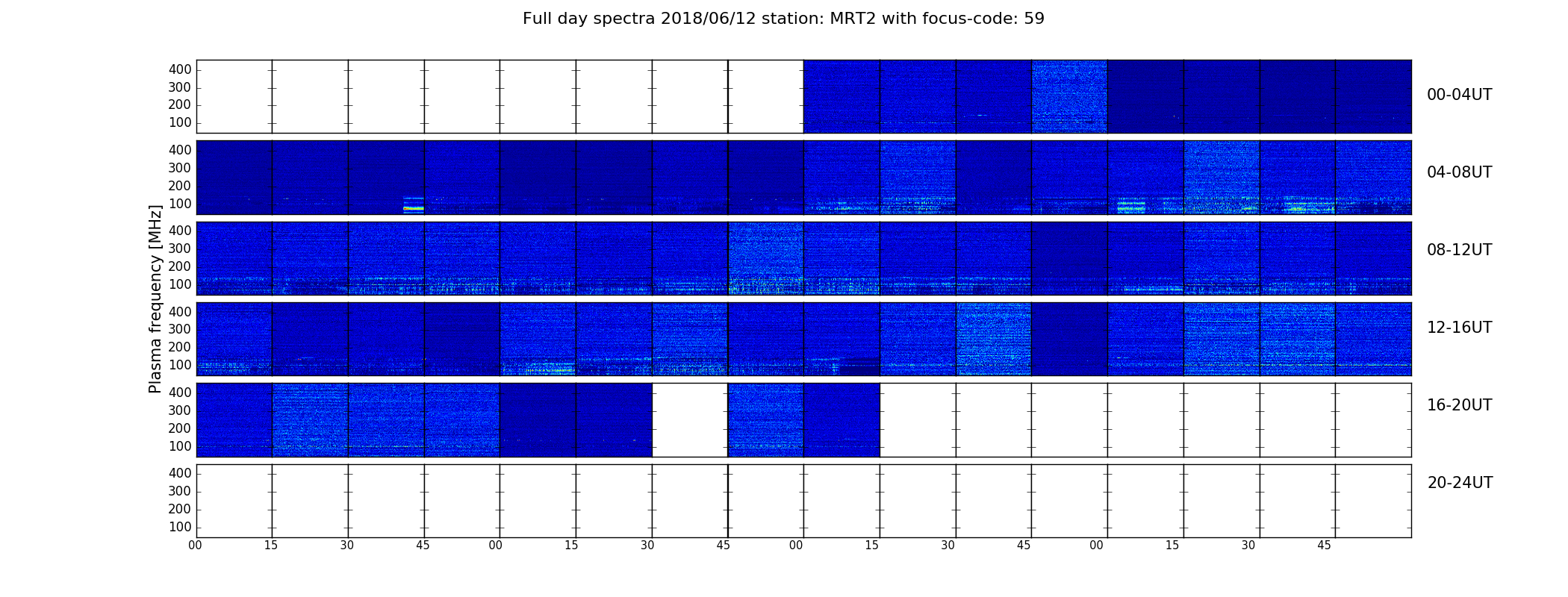 Full day spectra 2018/06/12 station: MRT2 with focus-code: 59

Plasma frequency [MHz]

400
300
200
100
00-04UT

400
300
200
100
04-08UT

400
300
200
100
08-12UT

400
300
200
100
12-16UT

400
300
200
100
16-20UT

400
300
200
100
20-24UT

00 15 30 45 00 15 30 45 00 15 30 45 00 15 30 45